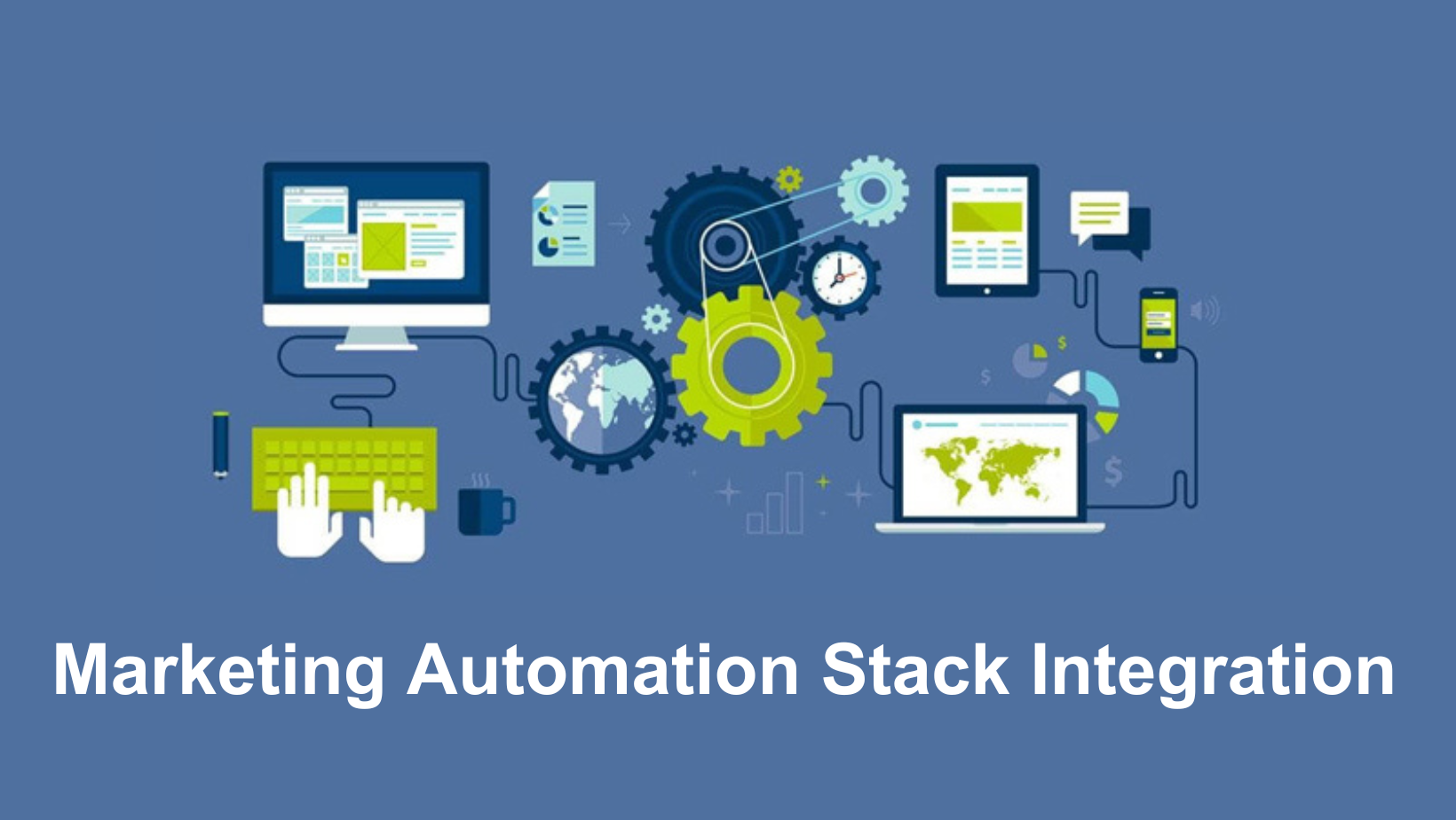 Marketing Automation Stack Integration